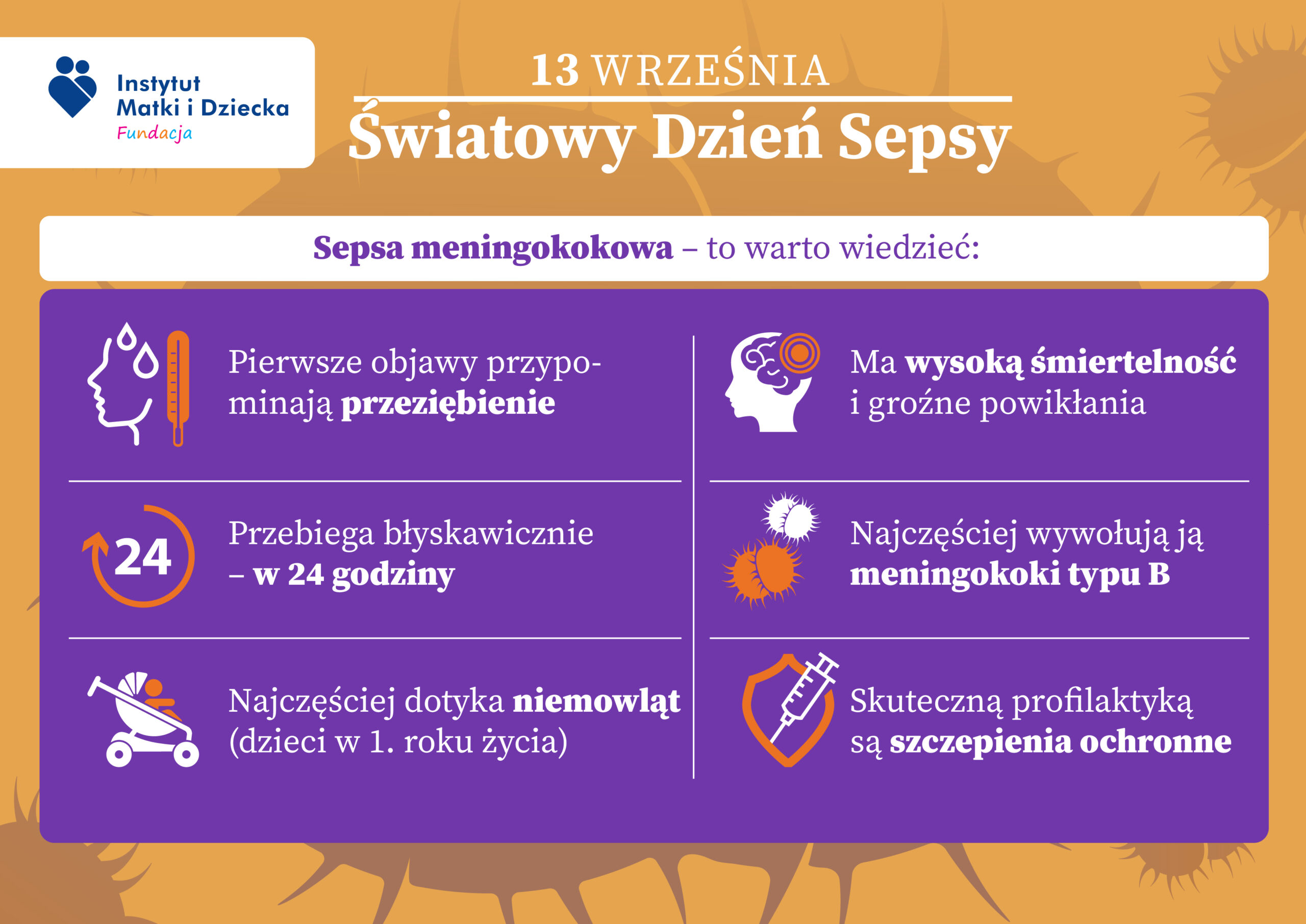 Instytut Matki i Dziecka Fundacja

13 WRZEŚNIA

Światowy Dzień Sepsy

Sepsa meningokokowa – to warto wiedzieć:

Pierwsze objawy przypominają przeziębienie

24

Przebiega błyskawicznie – w 24 godziny

Najczęściej dotyka niemowląt (dzieci w 1. roku życia)

Ma wysoką śmiertelność i groźne powikłania

Najczęściej wywołują ją meningokoki typu B

Skuteczną profilaktyką są szczepienia ochronne